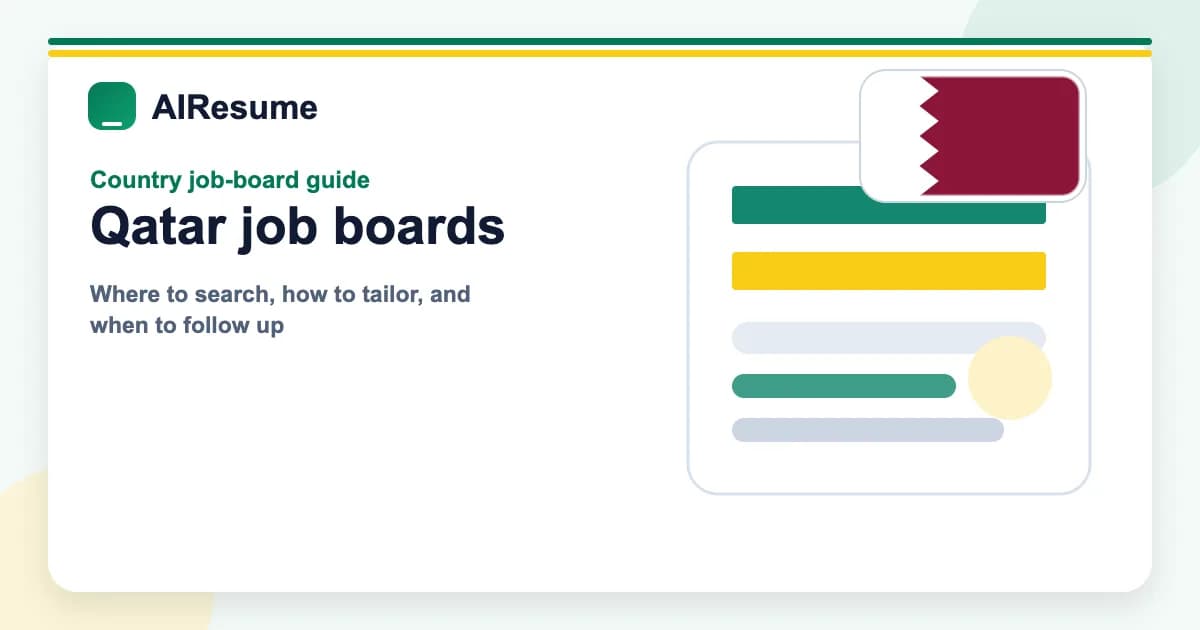 AIResume

Country job-board guide

Qatar job boards

Where to search, how to tailor, and when to follow up